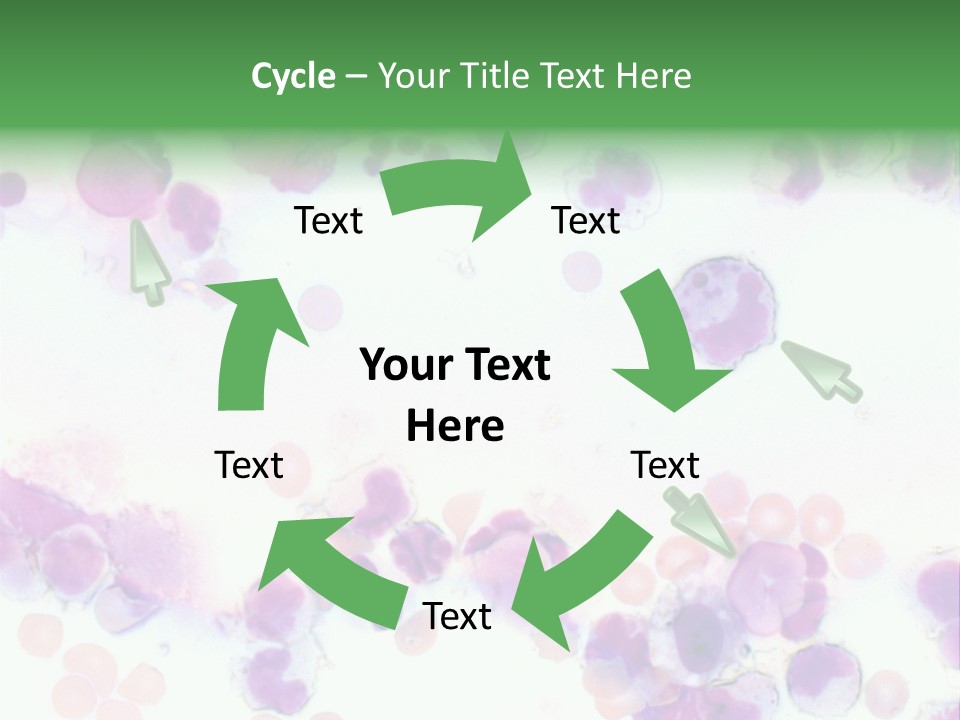 Cycle – Your Title Text Here

Text

Text

Your Text Here

Text

Text

Text